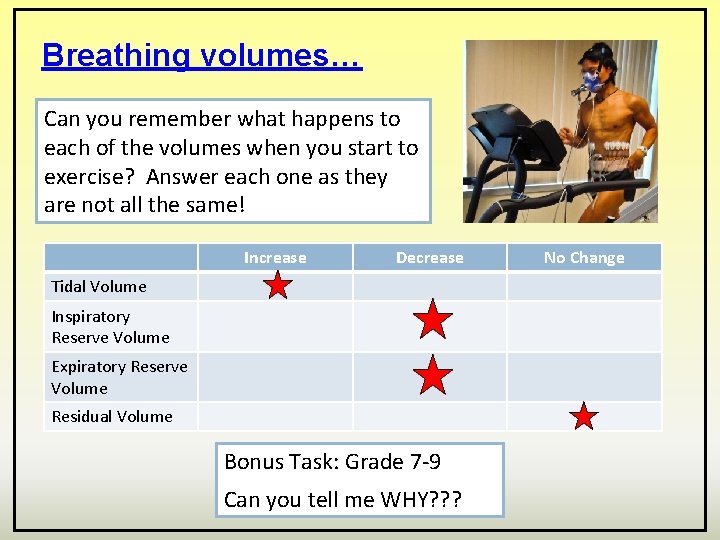 Breathing volumes…

Can you remember what happens to each of the volumes when you start to exercise? Answer each one as they are not all the same!

| | Increase | Decrease | No Change |
|---|---|---|---|
| Tidal Volume | ★ | | |
| Inspiratory Reserve Volume | | ★ | |
| Expiratory Reserve Volume | | ★ | |
| Residual Volume | | | ★ |

Bonus Task: Grade 7-9

Can you tell me WHY???